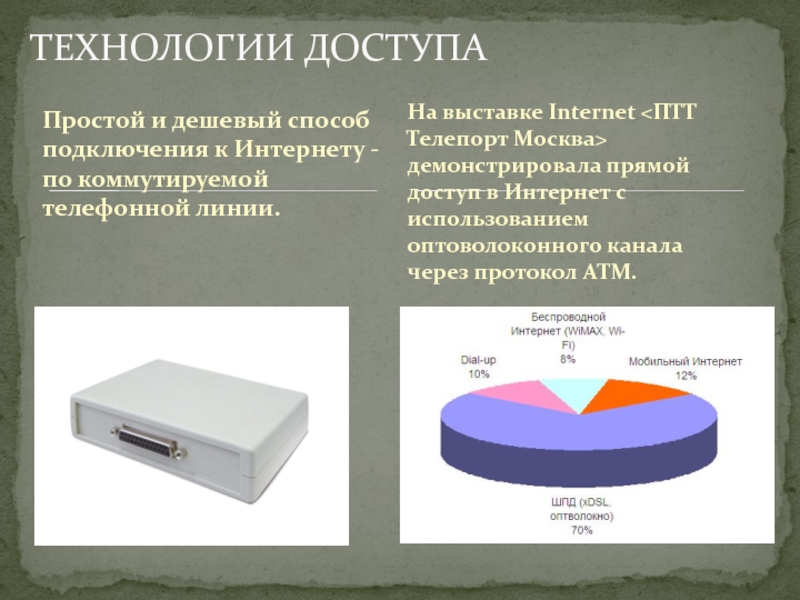 ТЕХНОЛОГИИ ДОСТУПА

Простой и дешевый способ подключения к Интернету - по коммутируемой телефонной линии.

На выставке Internet <ПТТ Телепорт Москва> демонстрировала прямой доступ в Интернет с использованием оптоволоконного канала через протокол АТМ.

Беспроводной Интернет (WiMAX, Wi-Fi) 8%

Dial-up 10%

Мобильный Интернет 12%

ШПД (xDSL, оптволокно) 70%